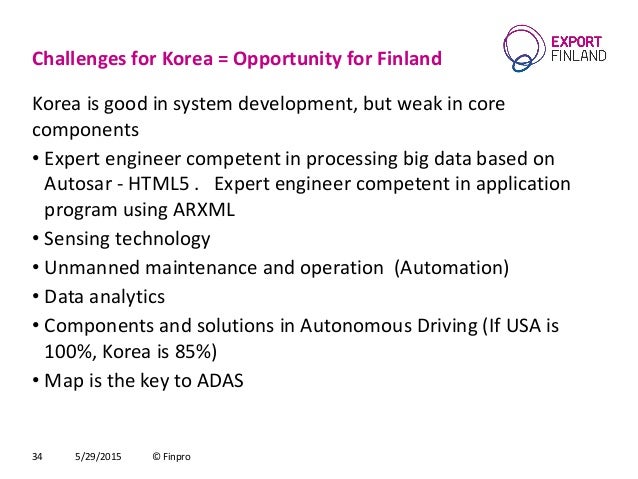 EXPORT FINLAND

Challenges for Korea = Opportunity for Finland

Korea is good in system development, but weak in core components

• Expert engineer competent in processing big data based on Autosar - HTML5 . Expert engineer competent in application program using ARXML
• Sensing technology
• Unmanned maintenance and operation (Automation)
• Data analytics
• Components and solutions in Autonomous Driving (If USA is 100%, Korea is 85%)
• Map is the key to ADAS

34 5/29/2015 © Finpro